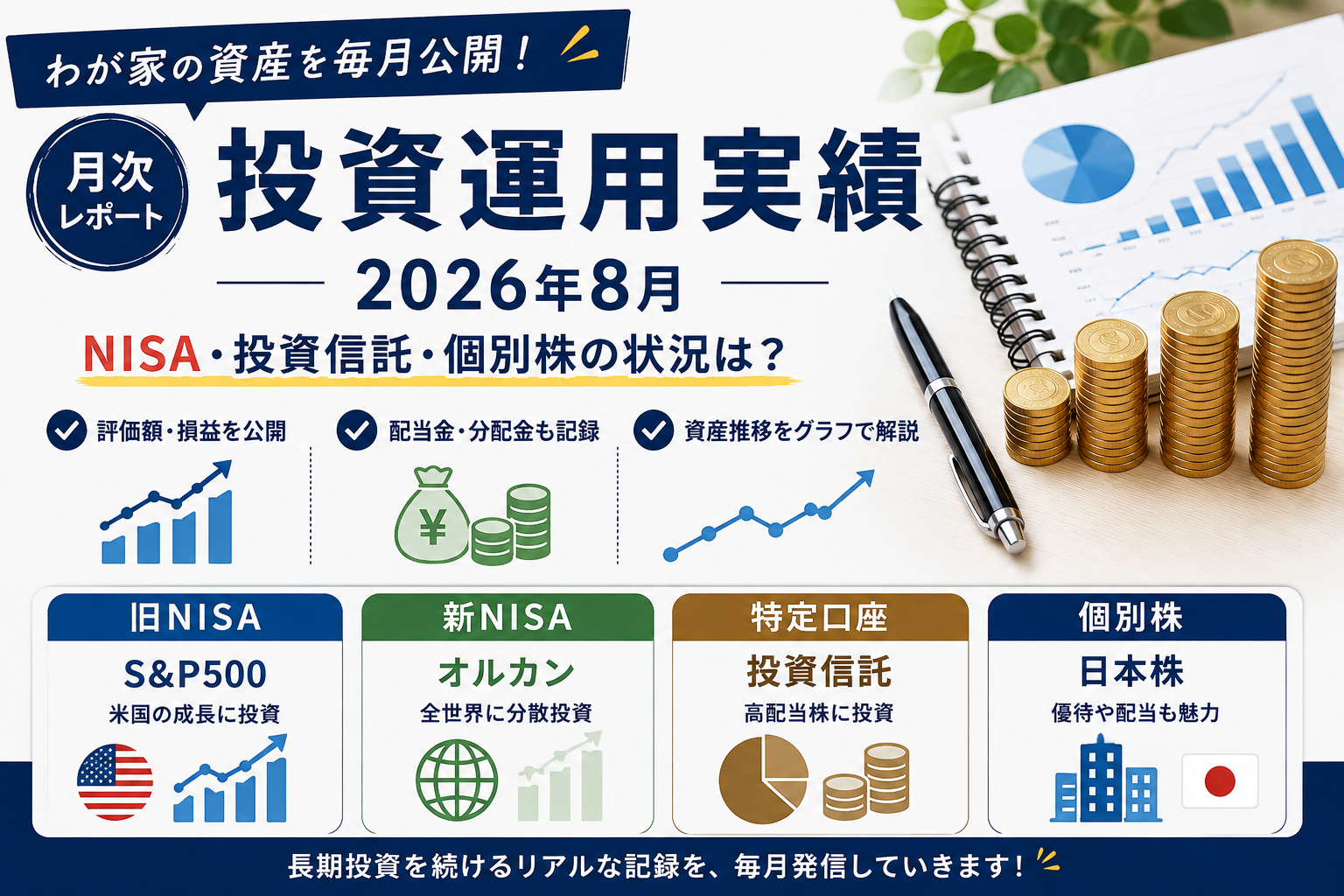 わが家の資産を毎月公開！

月次
レポート

投資運用実績

2026年8月

NISA・投資信託・個別株の状況は？

評価額・損益を公開

配当金・分配金も記録

資産推移をグラフで解説

¥

旧NISA
S&P500
米国の成長に投資

新NISA
オルカン
全世界に分散投資

特定口座
投資信託
高配当株に投資

個別株
日本株
優待や配当も魅力

長期投資を続けるリアルな記録を、毎月発信していきます！